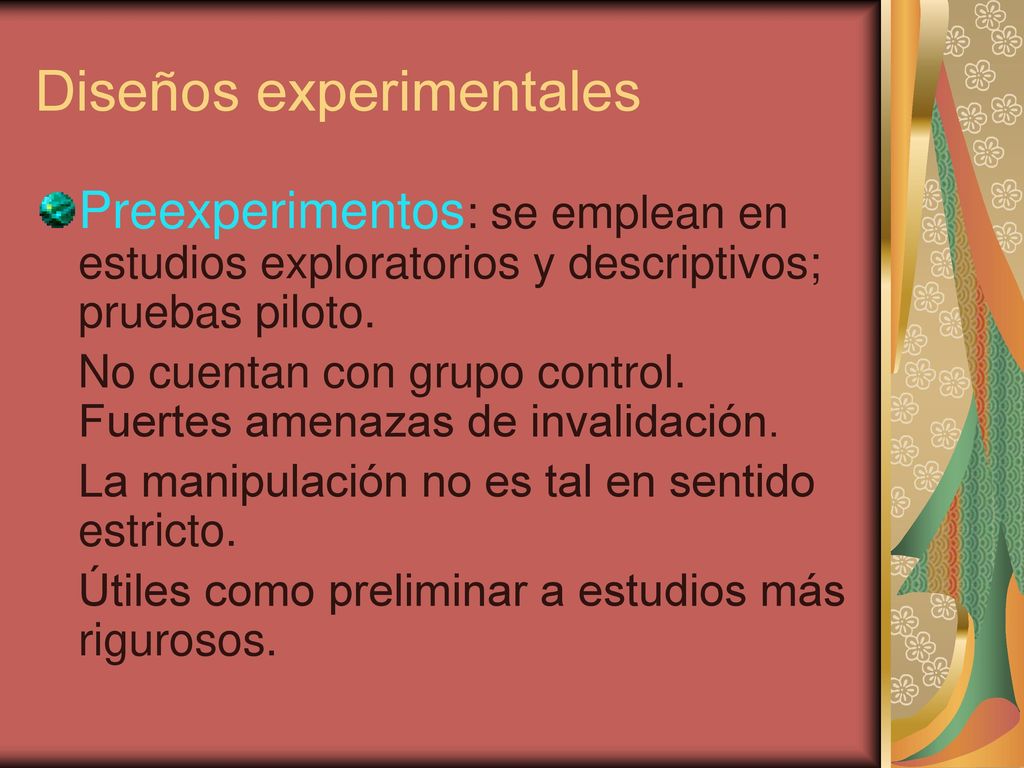 Diseños experimentales

Preexperimentos: se emplean en estudios exploratorios y descriptivos; pruebas piloto.

No cuentan con grupo control. Fuertes amenazas de invalidación.

La manipulación no es tal en sentido estricto.

Útiles como preliminar a estudios más rigurosos.